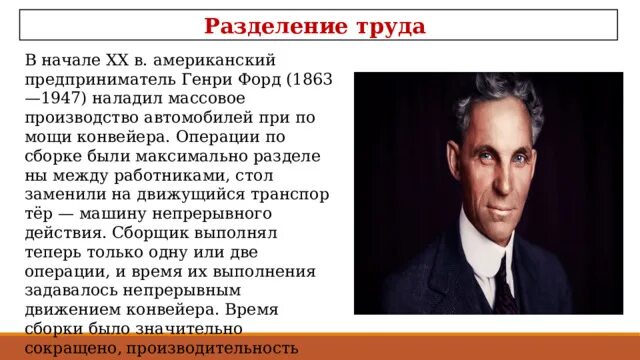 Разделение труда

В начале XX в. американский предприниматель Генри Форд (1863—1947) наладил массовое производство автомобилей при по мощи конвейера. Операции по сборке были максимально разделе ны между работниками, стол заменили на движущийся транспор тёр — машину непрерывного действия. Сборщик выполнял теперь только одну или две операции, и время их выполнения задавалось непрерывным движением конвейера. Время сборки было значительно сокращено, производительность